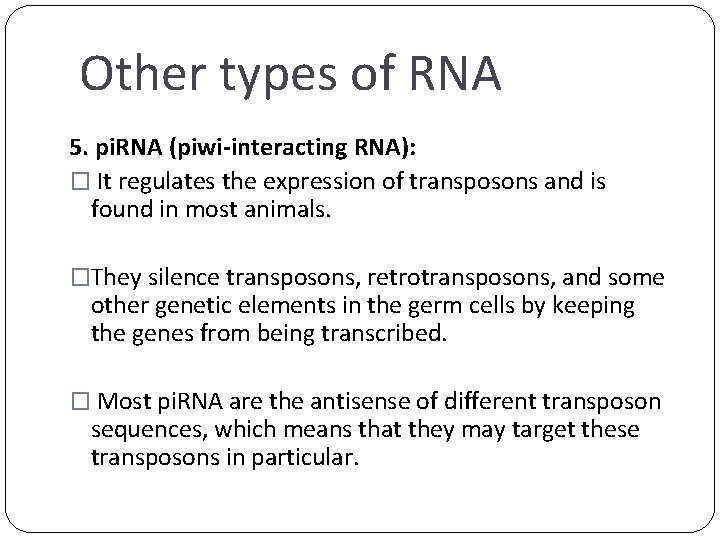 Other types of RNA

5. piRNA (piwi-interacting RNA):

□ It regulates the expression of transposons and is found in most animals.

□They silence transposons, retrotransposons, and some other genetic elements in the germ cells by keeping the genes from being transcribed.

□ Most piRNA are the antisense of different transposon sequences, which means that they may target these transposons in particular.